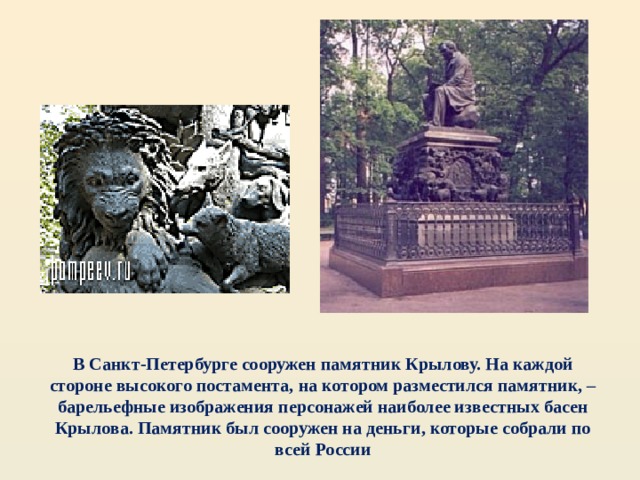 pompeev.ru

В Санкт-Петербурге сооружен памятник Крылову. На каждой стороне высокого постамента, на котором разместился памятник, – барельефные изображения персонажей наиболее известных басен Крылова. Памятник был сооружен на деньги, которые собрали по всей России